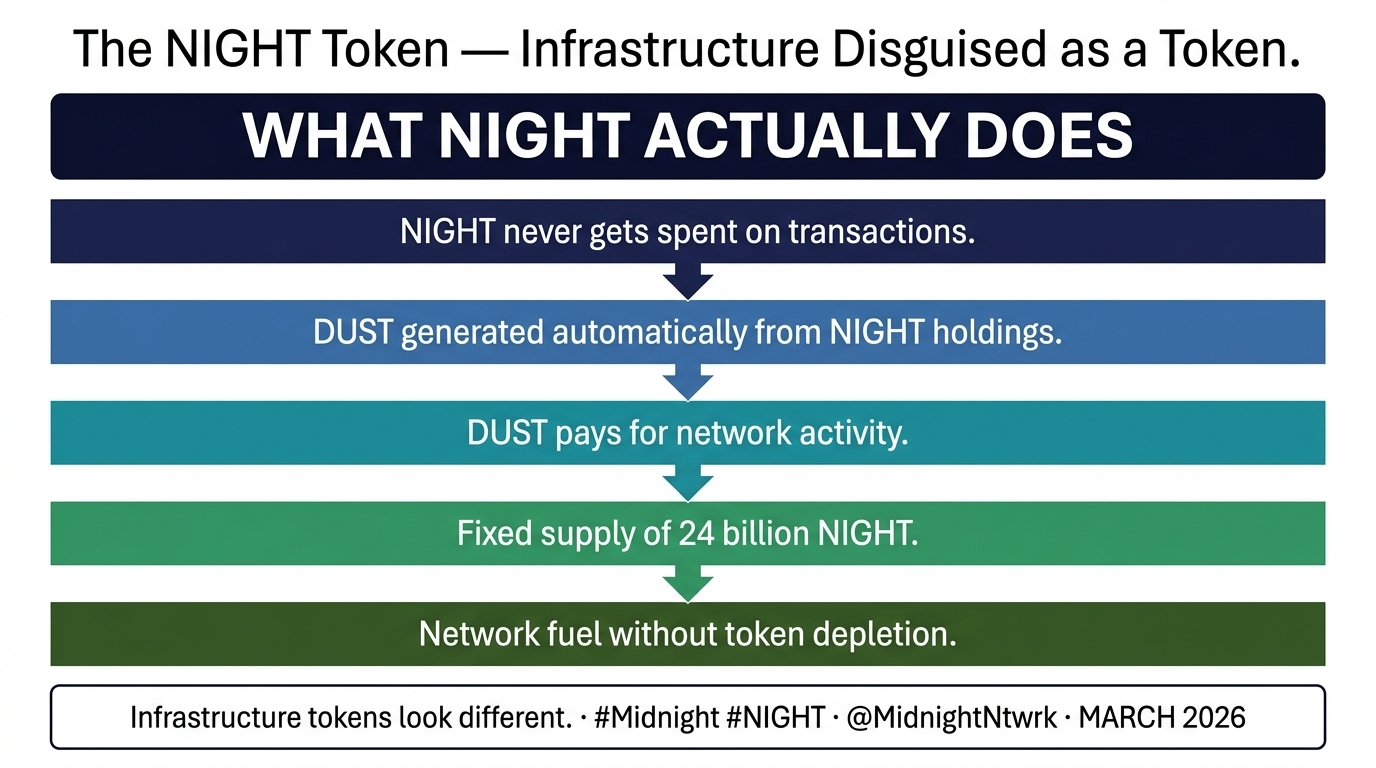 The NIGHT Token — Infrastructure Disguised as a Token.

WHAT NIGHT ACTUALLY DOES

NIGHT never gets spent on transactions.

DUST generated automatically from NIGHT holdings.

DUST pays for network activity.

Fixed supply of 24 billion NIGHT.

Network fuel without token depletion.

Infrastructure tokens look different. · #Midnight #NIGHT · @MidnightNtwrk · MARCH 2026